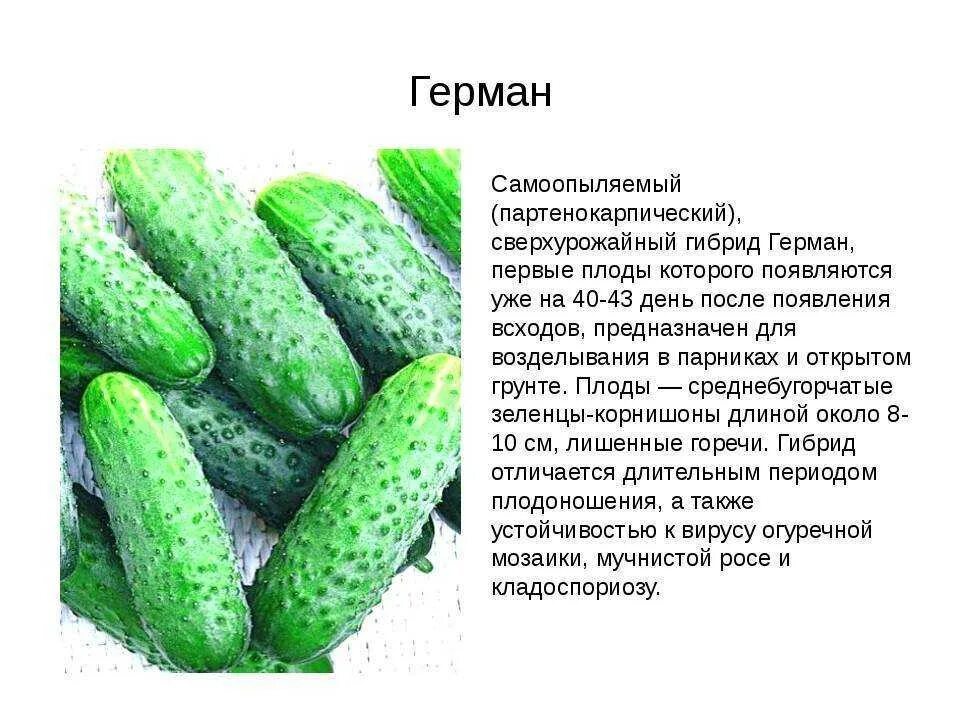 Герман

Самоопыляемый (партенокарпический), сверхурожайный гибрид Герман, первые плоды которого появляются уже на 40-43 день после появления всходов, предназначен для возделывания в парниках и открытом грунте. Плоды — среднебугорчатые зеленцы-корнишоны длиной около 8-10 см, лишенные горечи. Гибрид отличается длительным периодом плодоношения, а также устойчивостью к вирусу огуречной мозаики, мучнистой росе и кладоспориозу.